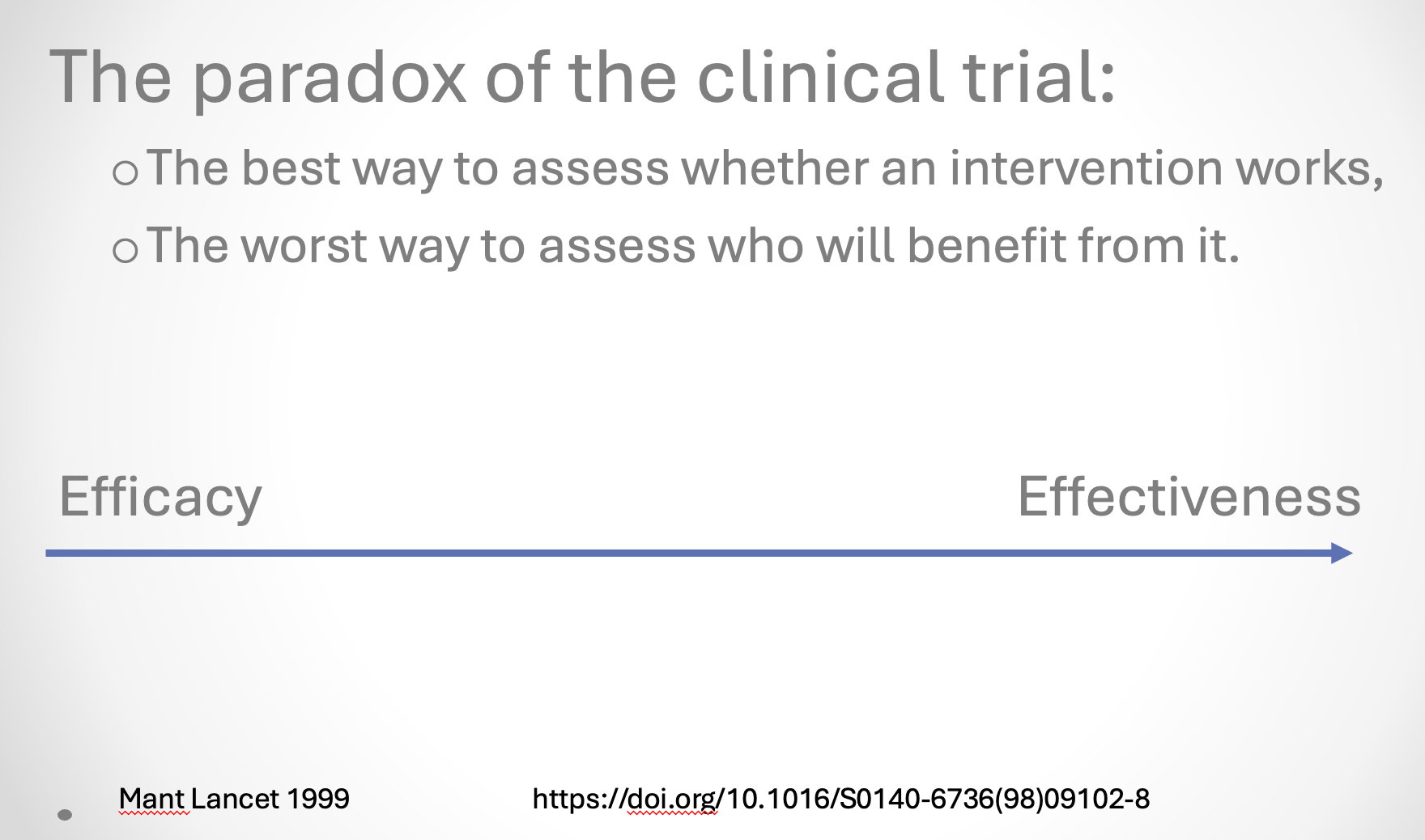 The paradox of the clinical trial:

o The best way to assess whether an intervention works,

o The worst way to assess who will benefit from it.

Efficacy

Effectiveness

Mant Lancet 1999

https://doi.org/10.1016/S0140-6736(98)09102-8